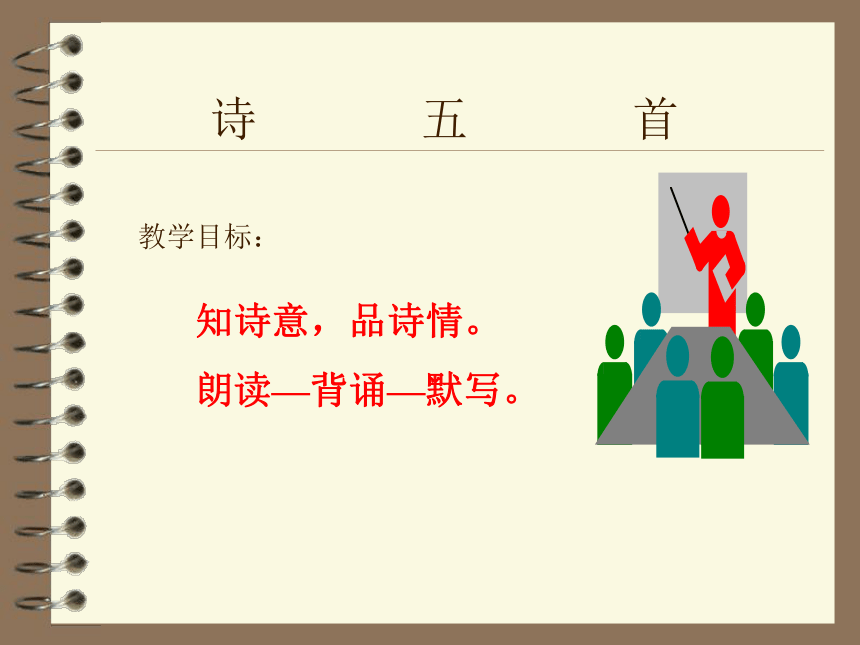 诗 五 首

教学目标：

知诗意，品诗情。

朗读—背诵—默写。